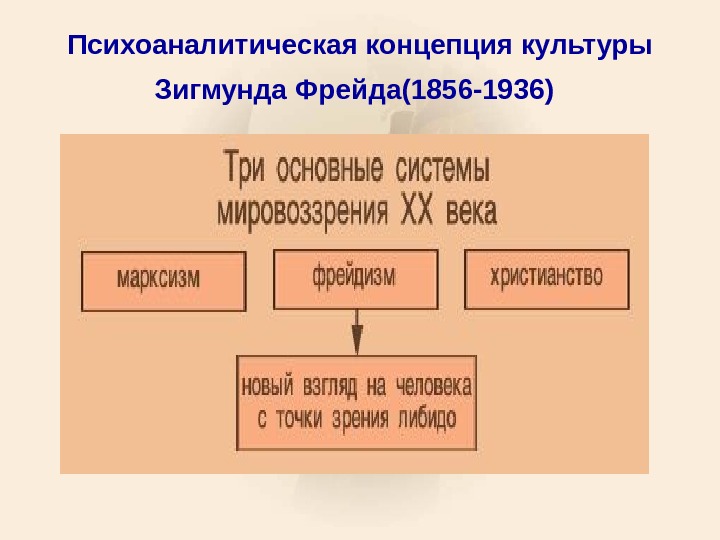 Психоаналитическая концепция культуры Зигмунда Фрейда(1856-1936)

Три основные системы мировоззрения XX века

марксизм

фрейдизм

христианство

новый взгляд на человека с точки зрения либидо